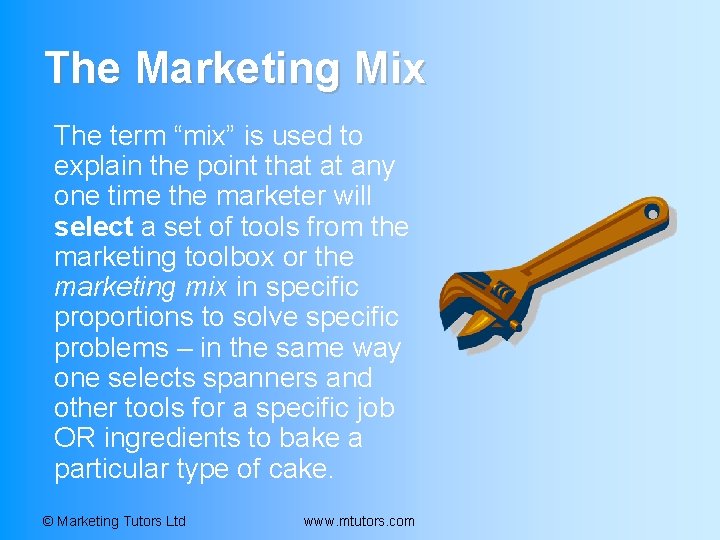 The Marketing Mix

The term “mix” is used to explain the point that at any one time the marketer will select a set of tools from the marketing toolbox or the marketing mix in specific proportions to solve specific problems – in the same way one selects spanners and other tools for a specific job OR ingredients to bake a particular type of cake.

© Marketing Tutors Ltd www.mtutors.com